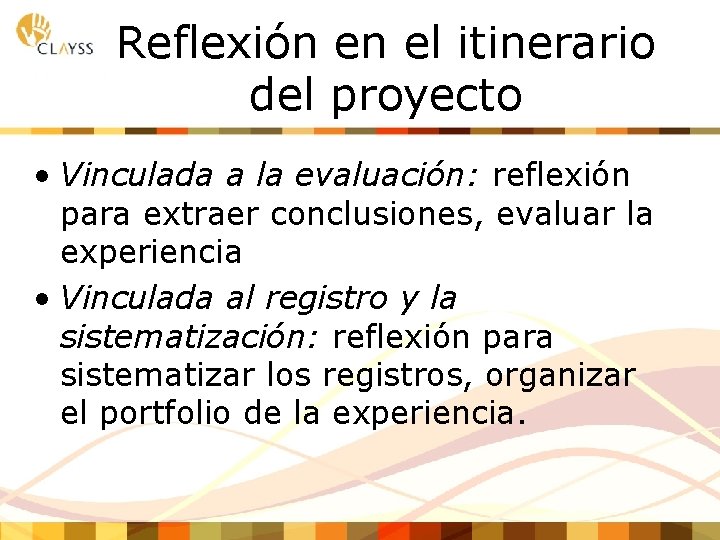 CLAYSS

Reflexión en el itinerario del proyecto

• Vinculada a la evaluación: reflexión para extraer conclusiones, evaluar la experiencia

• Vinculada al registro y la sistematización: reflexión para sistematizar los registros, organizar el portfolio de la experiencia.